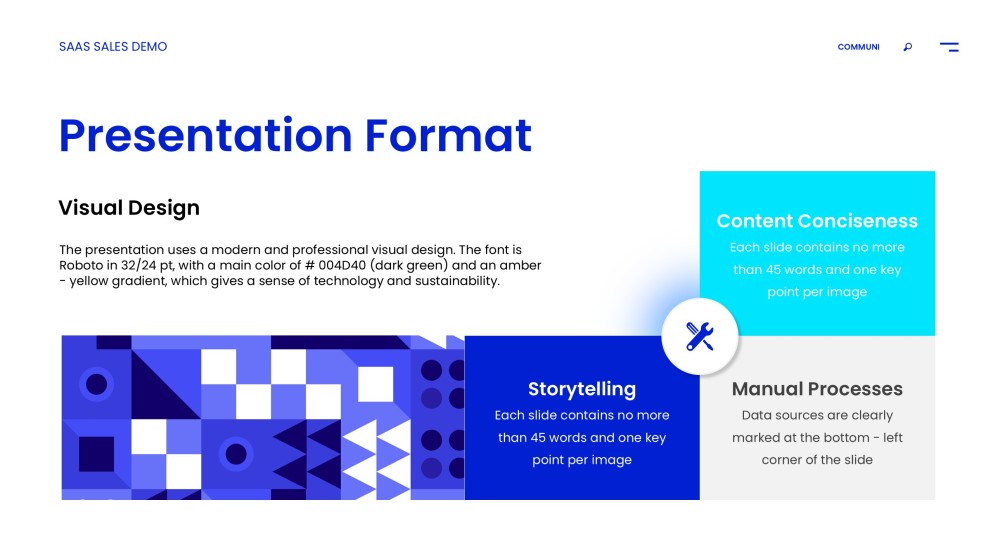 SAAS SALES DEMO

COMMUNI

Presentation Format

Visual Design

The presentation uses a modern and professional visual design. The font is Roboto in 32/24 pt, with a main color of # 004D40 (dark green) and an amber - yellow gradient, which gives a sense of technology and sustainability.

Content Conciseness
Each slide contains no more than 45 words and one key point per image

Storytelling
Each slide contains no more than 45 words and one key point per image

Manual Processes
Data sources are clearly marked at the bottom - left corner of the slide